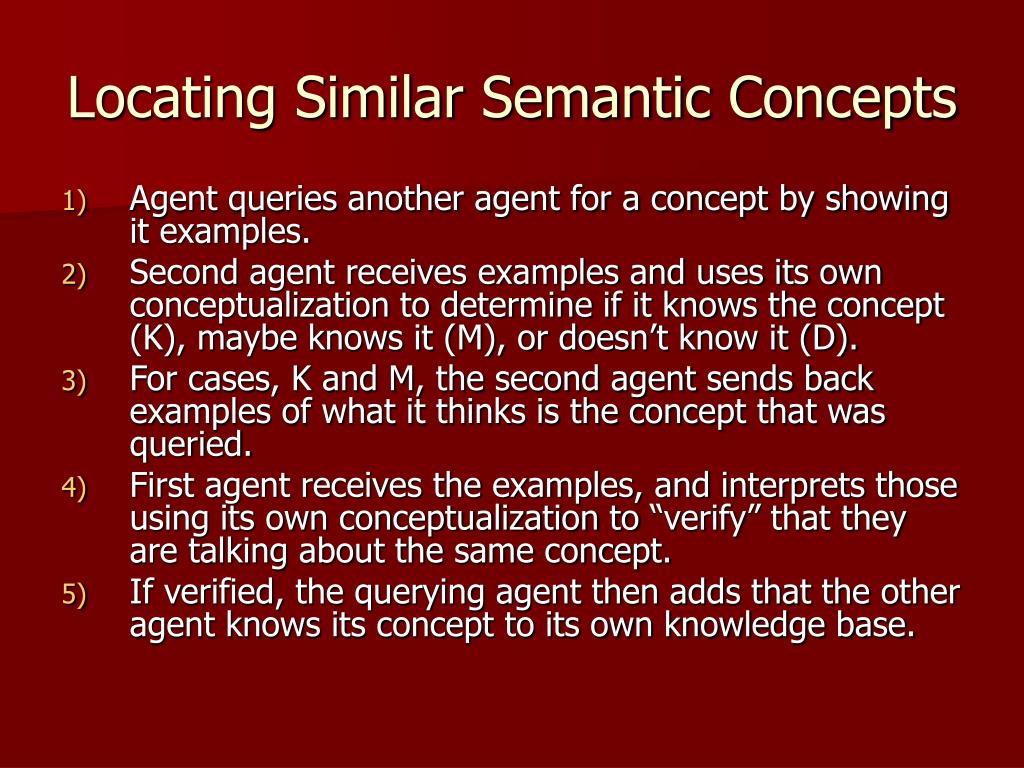 Locating Similar Semantic Concepts

1) Agent queries another agent for a concept by showing it examples.

2) Second agent receives examples and uses its own conceptualization to determine if it knows the concept (K), maybe knows it (M), or doesn’t know it (D).

3) For cases, K and M, the second agent sends back examples of what it thinks is the concept that was queried.

4) First agent receives the examples, and interprets those using its own conceptualization to “verify” that they are talking about the same concept.

5) If verified, the querying agent then adds that the other agent knows its concept to its own knowledge base.